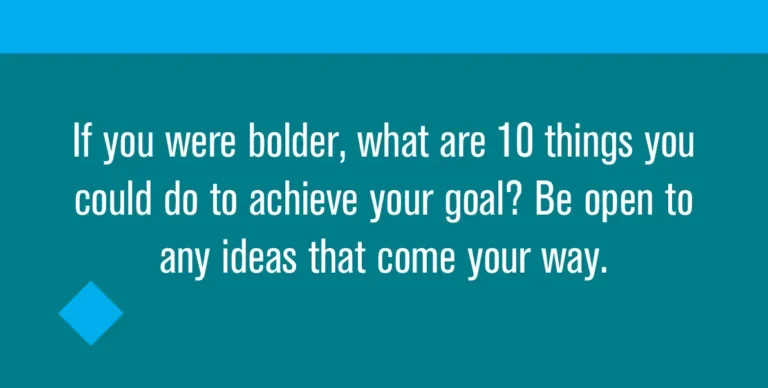 If you were bolder, what are 10 things you could do to achieve your goal? Be open to any ideas that come your way.